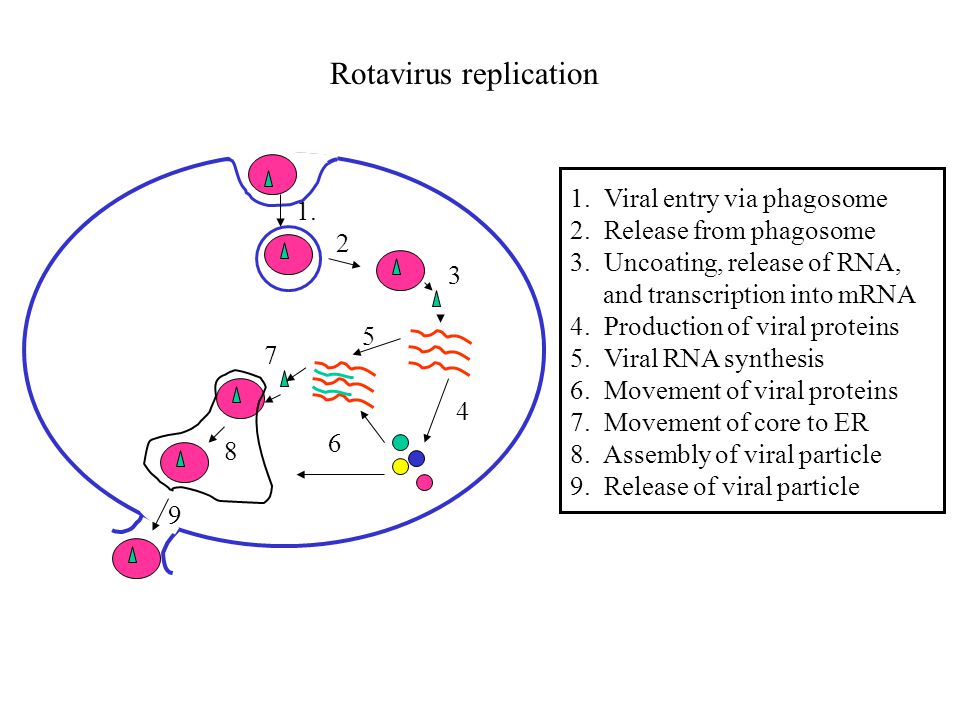 Rotavirus replication

1.
2
3
5
7
4
6
8
9

1. Viral entry via phagosome
2. Release from phagosome
3. Uncoating, release of RNA, and transcription into mRNA
4. Production of viral proteins
5. Viral RNA synthesis
6. Movement of viral proteins
7. Movement of core to ER
8. Assembly of viral particle
9. Release of viral particle